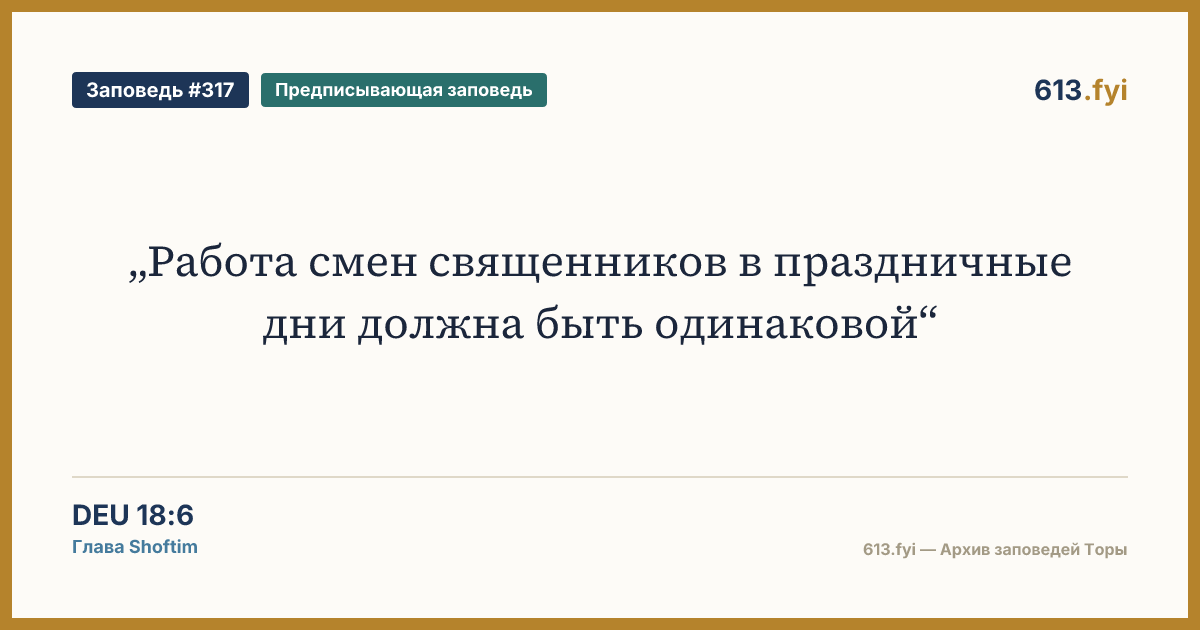 Заповедь #317 Предписывающая заповедь

613.fyi

„Работа смен священников в праздничные дни должна быть одинаковой“

DEU 18:6
Глава Shoftim

613.fyi — Архив заповедей Торы